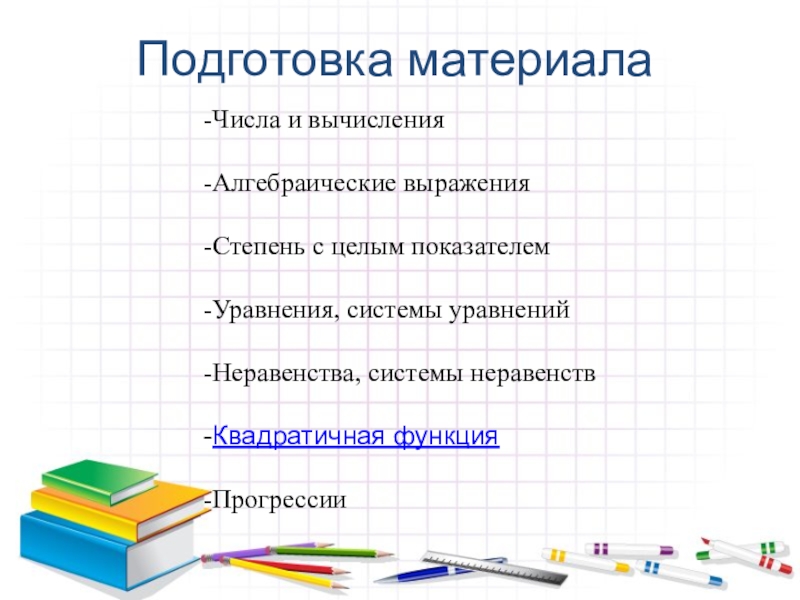 Подготовка материала

-Числа и вычисления

-Алгебраические выражения

-Степень с целым показателем

-Уравнения, системы уравнений

-Неравенства, системы неравенств

-Квадратичная функция

-Прогрессии